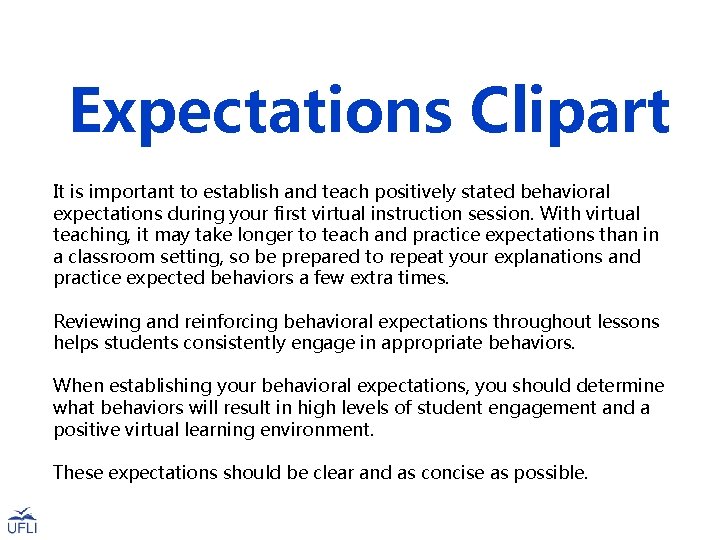 Expectations Clipart

It is important to establish and teach positively stated behavioral expectations during your first virtual instruction session. With virtual teaching, it may take longer to teach and practice expectations than in a classroom setting, so be prepared to repeat your explanations and practice expected behaviors a few extra times.

Reviewing and reinforcing behavioral expectations throughout lessons helps students consistently engage in appropriate behaviors.

When establishing your behavioral expectations, you should determine what behaviors will result in high levels of student engagement and a positive virtual learning environment.

These expectations should be clear and as concise as possible.

UFLI